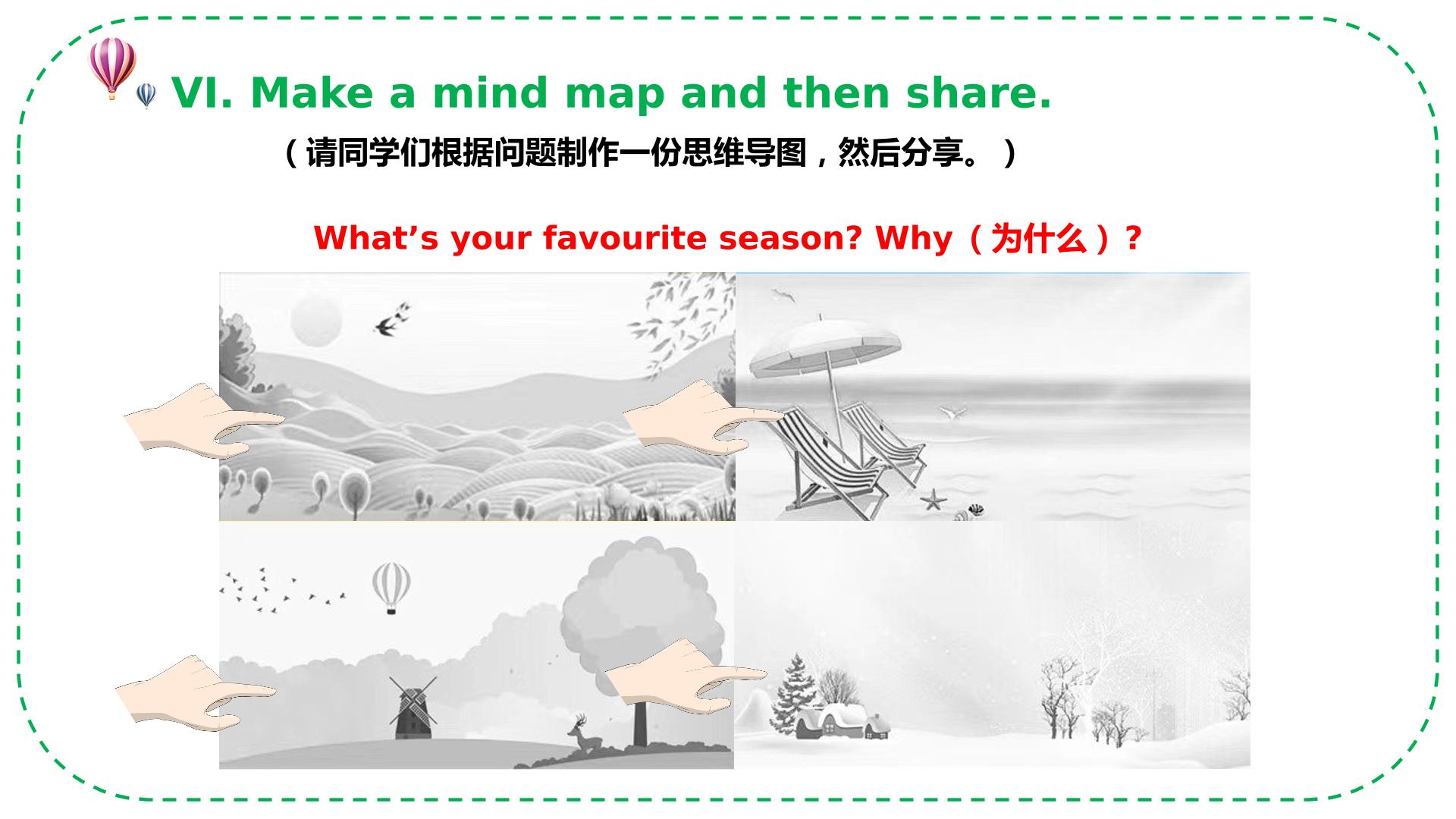 VI. Make a mind map and then share.

（请同学们根据问题制作一份思维导图，然后分享。）

What’s your favourite season? Why（为什么）?